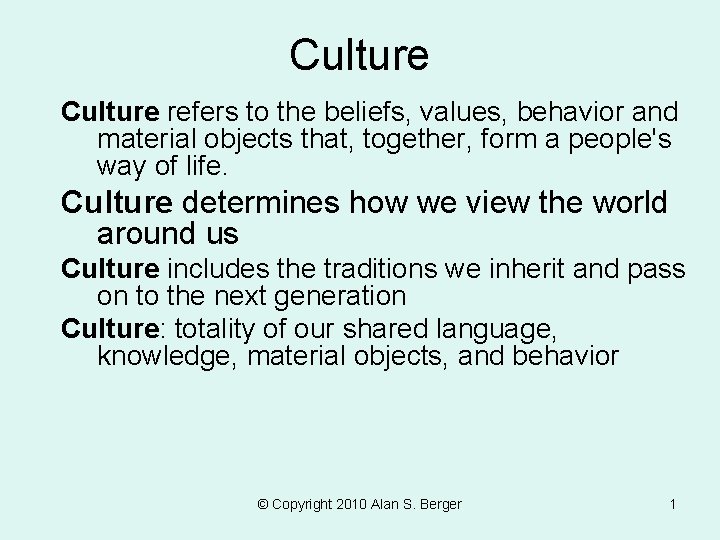 Culture

Culture refers to the beliefs, values, behavior and material objects that, together, form a people's way of life.

Culture determines how we view the world around us

Culture includes the traditions we inherit and pass on to the next generation

Culture: totality of our shared language, knowledge, material objects, and behavior

© Copyright 2010 Alan S. Berger

1